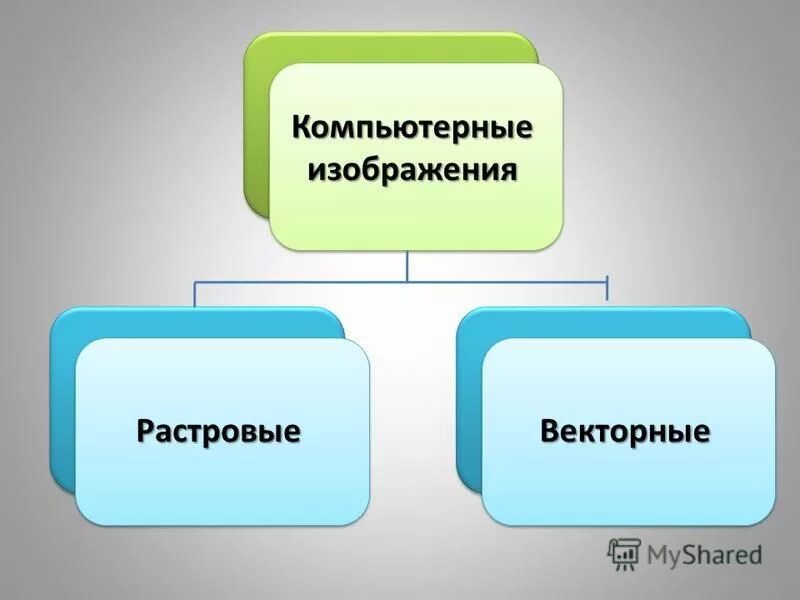 Компьютерные изображения

Растровые

Векторные

MyShared